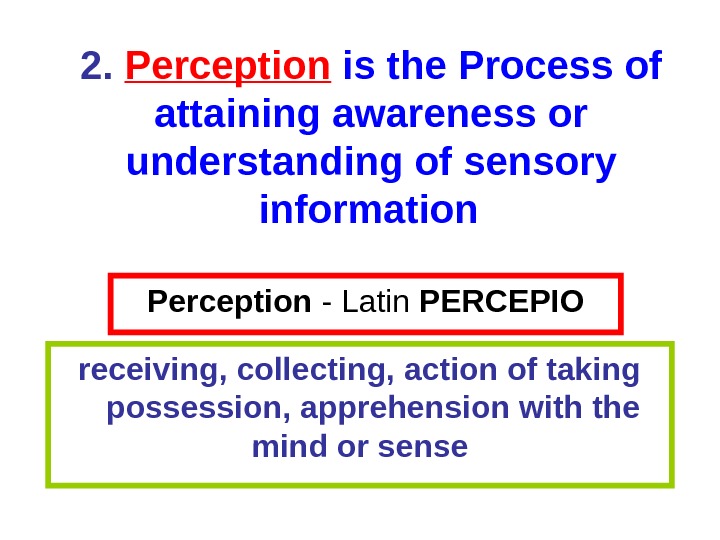 2. Perception is the Process of attaining awareness or understanding of sensory information

Perception - Latin PERCEPIO

receiving, collecting, action of taking possession, apprehension with the mind or sense